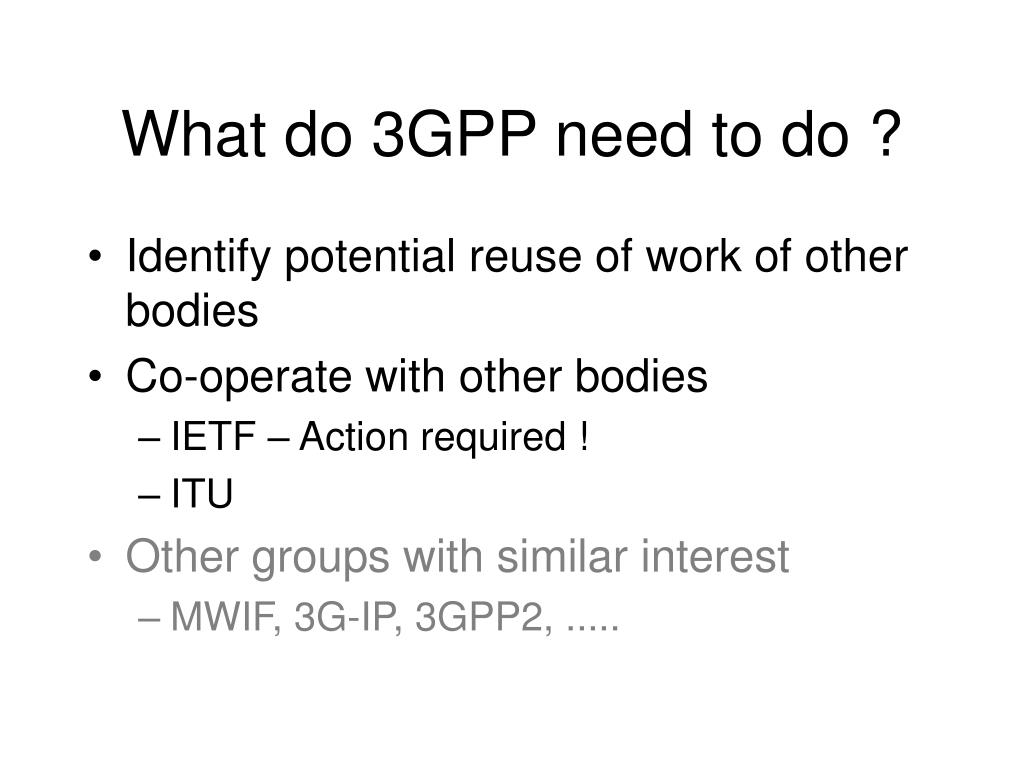 What do 3GPP need to do ?

• Identify potential reuse of work of other bodies
• Co-operate with other bodies
– IETF – Action required !
– ITU
• Other groups with similar interest
– MWIF, 3G-IP, 3GPP2, .....